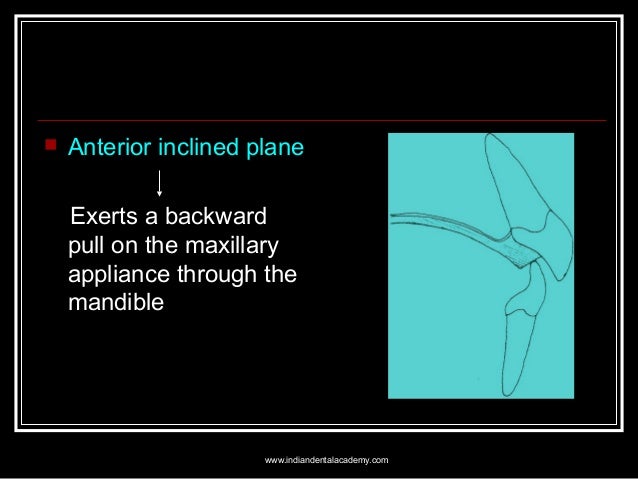 Anterior inclined plane

↓

Exerts a backward pull on the maxillary appliance through the mandible

www.indiandentalacademy.com